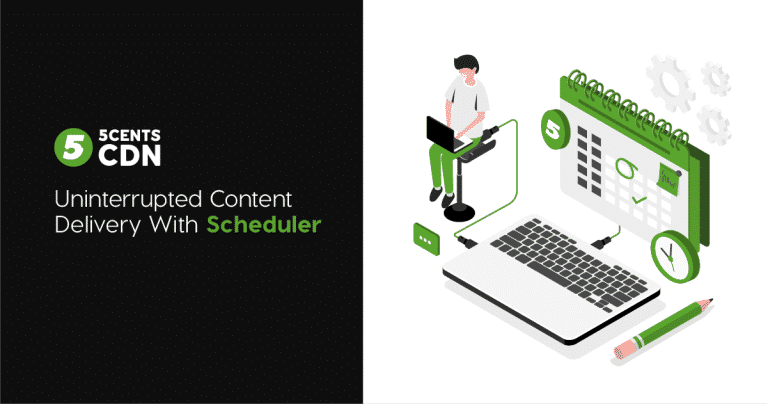 5 5CENTS CDN

Uninterrupted Content Delivery With Scheduler

5